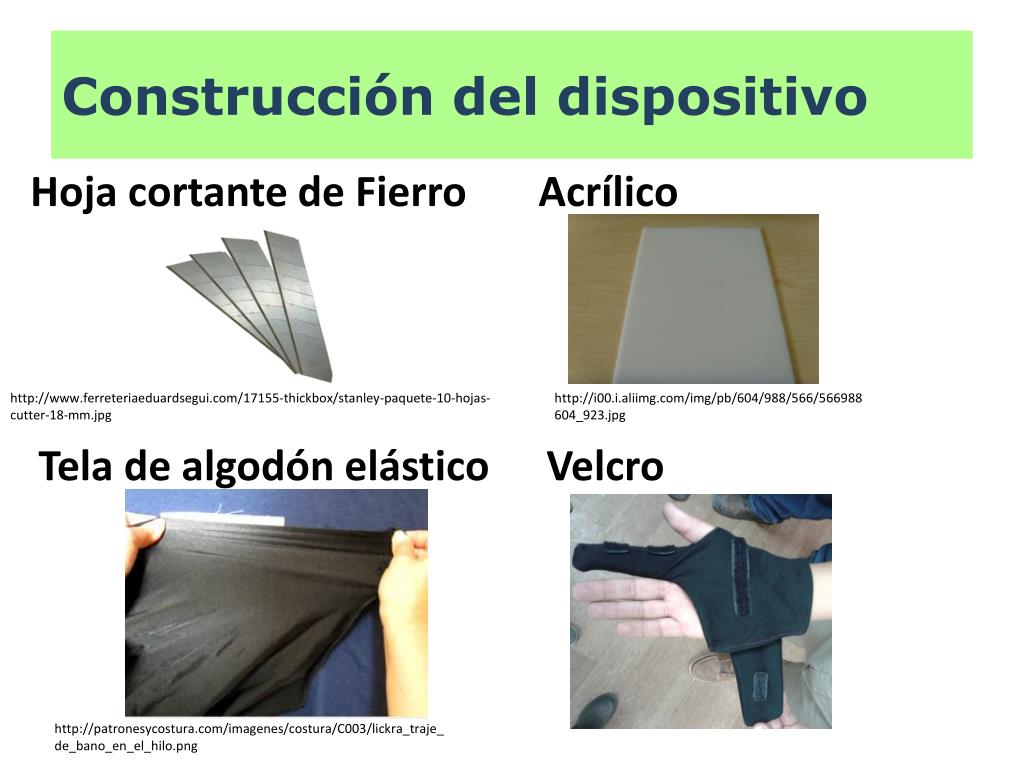 Construcción del dispositivo

Hoja cortante de Fierro

http://www.ferreteriaeduardsegui.com/17155-thickbox/stanley-paquete-10-hojas-cutter-18-mm.jpg

Acrílico

http://i00.i.aliimg.com/img/pb/604/988/566/566988604_923.jpg

Tela de algodón elástico

http://patronesycostura.com/imagenes/costura/C003/lickra_traje_de_bano_en_el_hilo.png

Velcro